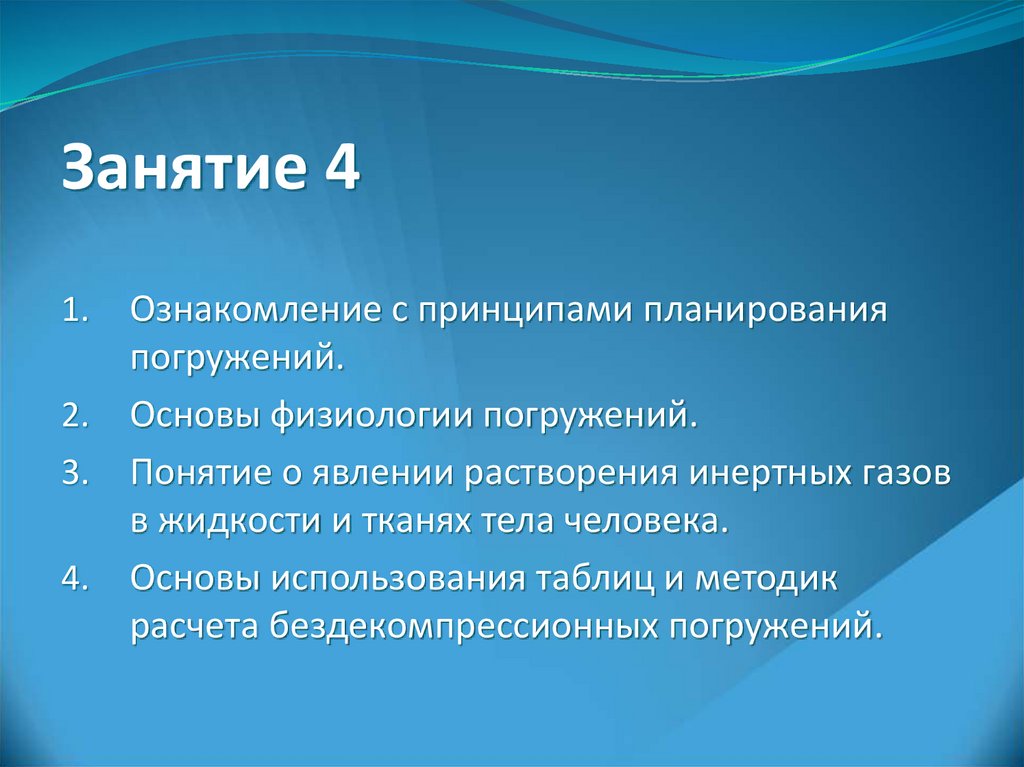 Занятие 4

1. Ознакомление с принципами планирования погружений.
2. Основы физиологии погружений.
3. Понятие о явлении растворения инертных газов в жидкости и тканях тела человека.
4. Основы использования таблиц и методик расчета бездекомпрессионных погружений.